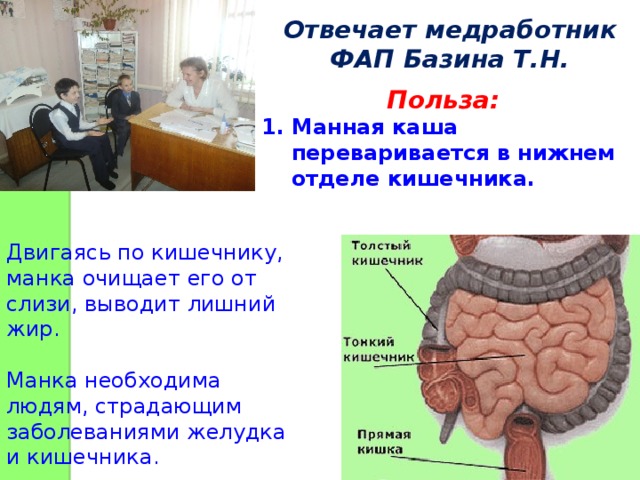 Отвечает медработник ФАП Базина Т.Н.

Польза:

1. Манная каша переваривается в нижнем отделе кишечника.

Двигаясь по кишечнику, манка очищает его от слизи, выводит лишний жир.

Манка необходима людям, страдающим заболеваниями желудка и кишечника.

Толстый кишечник

Тонкий кишечник

Прямая кишка